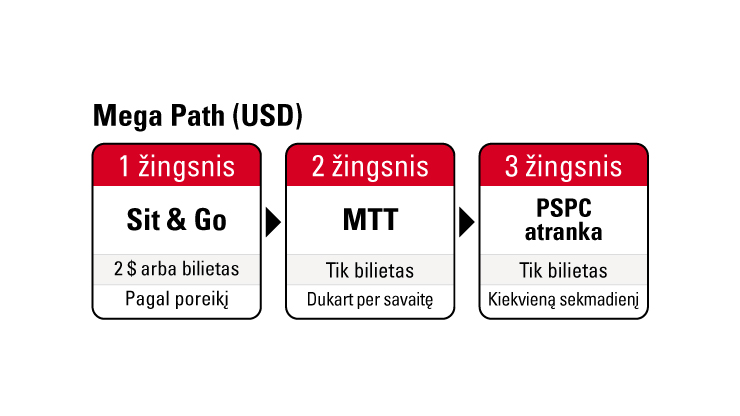 Mega Path (USD)

1 žingsnis

Sit & Go

2 $ arba bilietas

Pagal poreikį

2 žingsnis

MTT

Tik bilietas

Dukart per savaitę

3 žingsnis

PSPC atranka

Tik bilietas

Kiekvieną sekmadienį